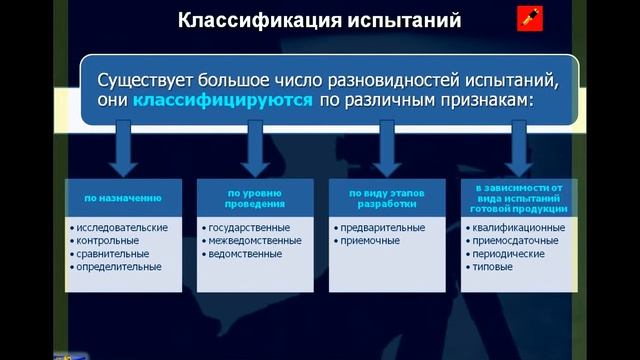 Классификация испытаний

Существует большое число разновидностей испытаний, они классифицируются по различным признакам:

по назначению
• исследовательские
• контрольные
• сравнительные
• определительные

по уровню проведения
• государственные
• межведомственные
• ведомственные

по виду этапов разработки
• предварительные
• приемочные

в зависимости от вида испытаний готовой продукции
• квалификационные
• приемосдаточные
• периодические
• типовые